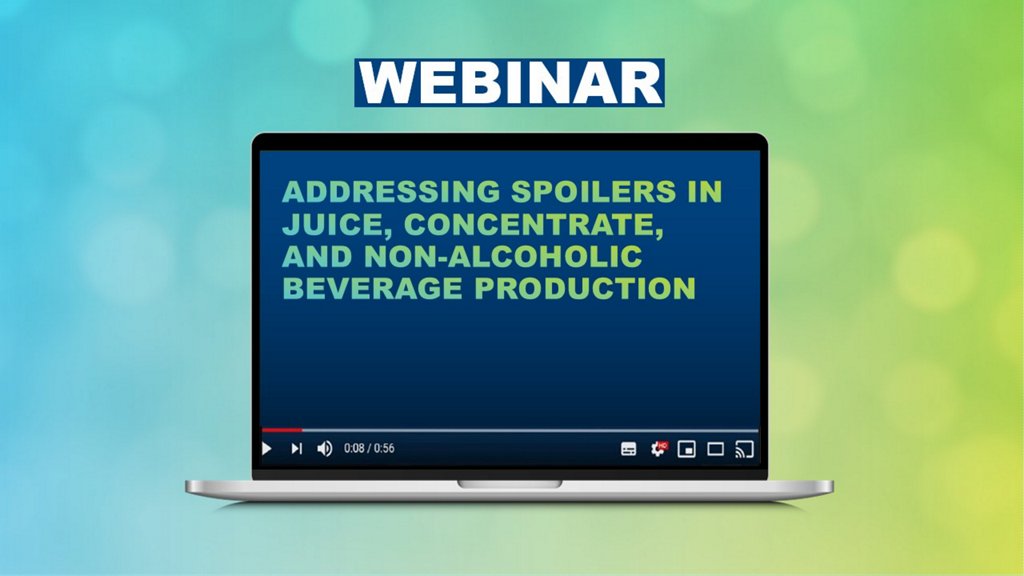 WEBINAR

ADDRESSING SPOILERS IN JUICE, CONCENTRATE, AND NON-ALCOHOLIC BEVERAGE PRODUCTION

0:08 / 0:56

HD